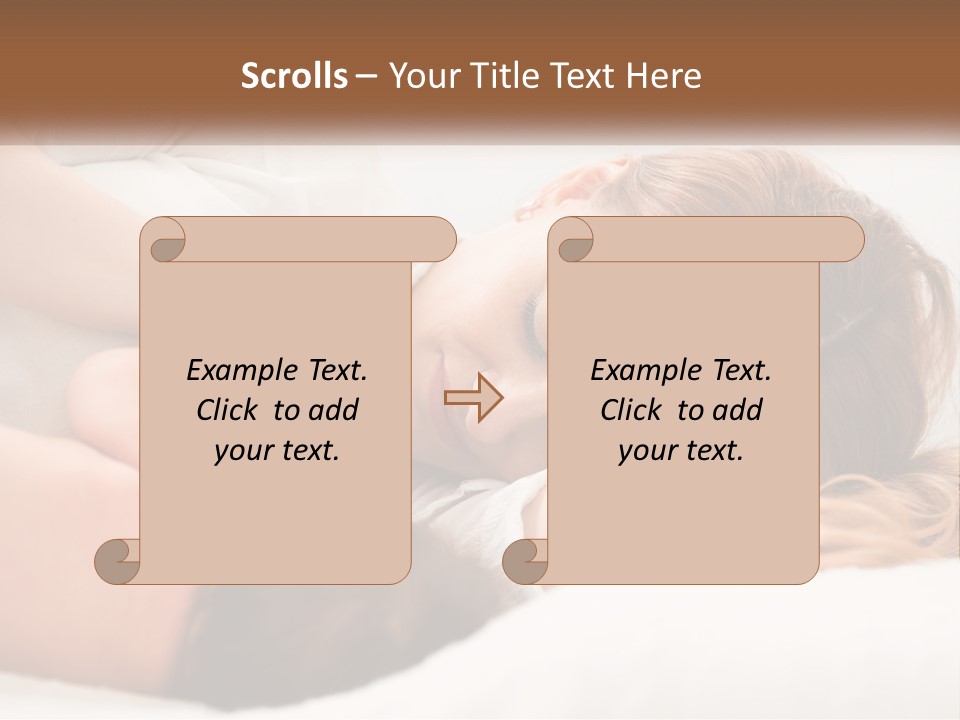 Scrolls – Your Title Text Here

Example Text. Click to add your text.

Example Text. Click to add your text.